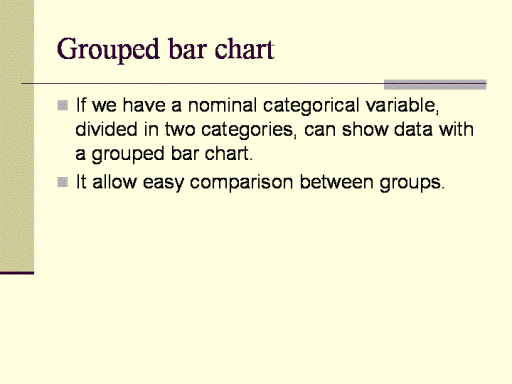 Grouped bar chart

If we have a nominal categorical variable, divided in two categories, can show data with a grouped bar chart.

It allow easy comparison between groups.